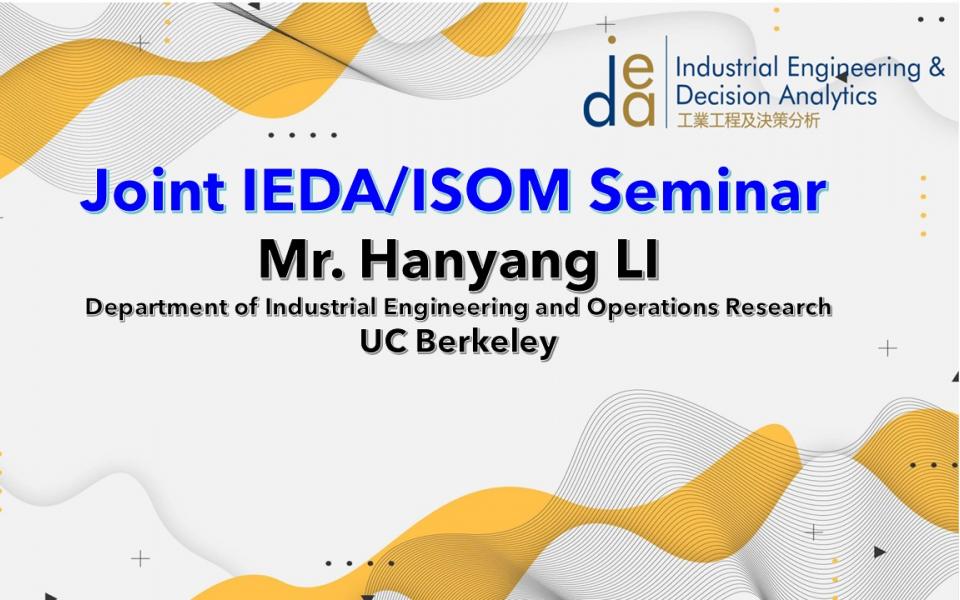 ieda
Industrial Engineering &
Decision Analytics
工業工程及決策分析

Joint IEDA/ISOM Seminar

Mr. Hanyang LI

Department of Industrial Engineering and Operations Research
UC Berkeley